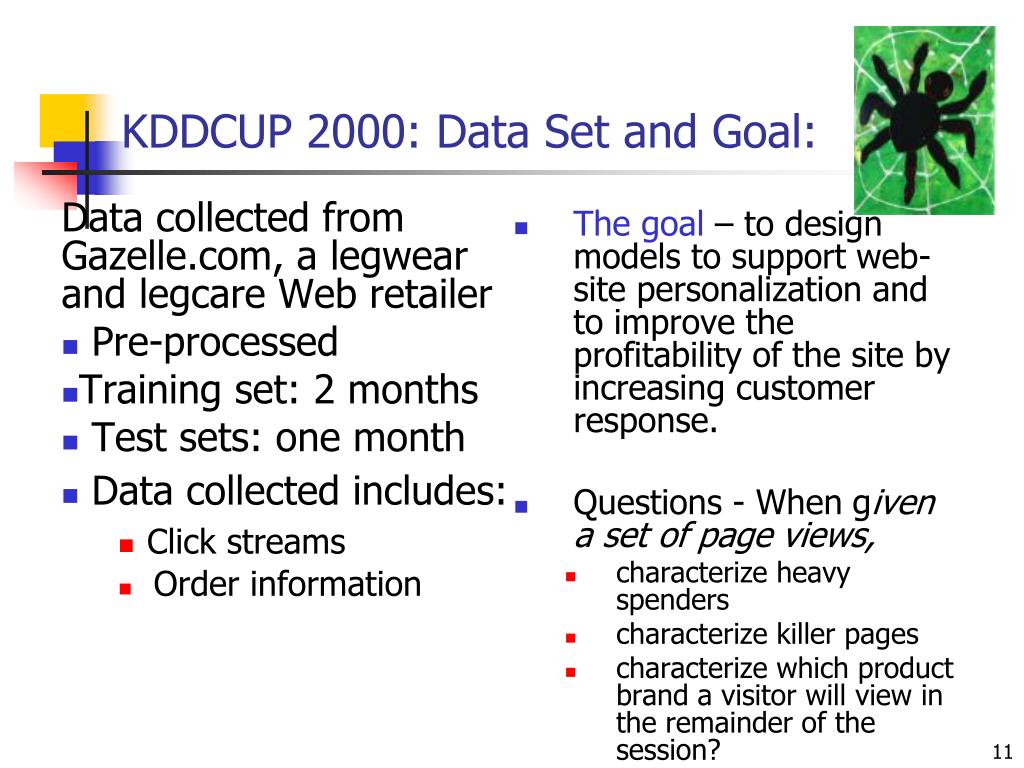 KDDCUP 2000: Data Set and Goal:

Data collected from Gazelle.com, a legwear and legcare Web retailer

Pre-processed

Training set: 2 months

Test sets: one month

Data collected includes:

Click streams

Order information

The goal – to design models to support web-site personalization and to improve the profitability of the site by increasing customer response.

Questions - When given a set of page views,

characterize heavy spenders

characterize killer pages

characterize which product brand a visitor will view in the remainder of the session?

11